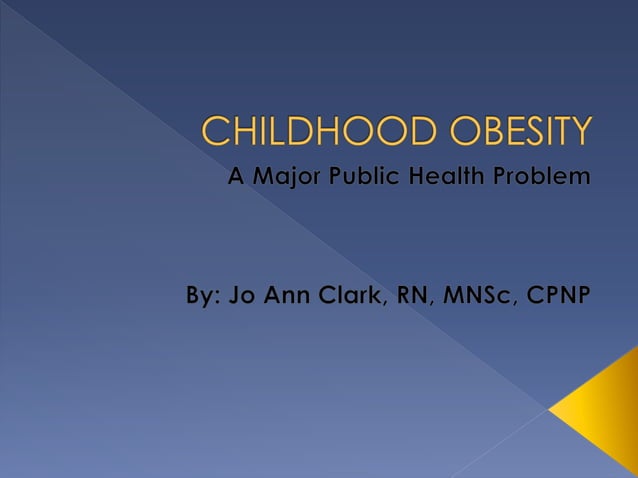 CHILDHOOD OBESITY

A Major Public Health Problem

By: Jo Ann Clark, RN, MNSc, CPNP